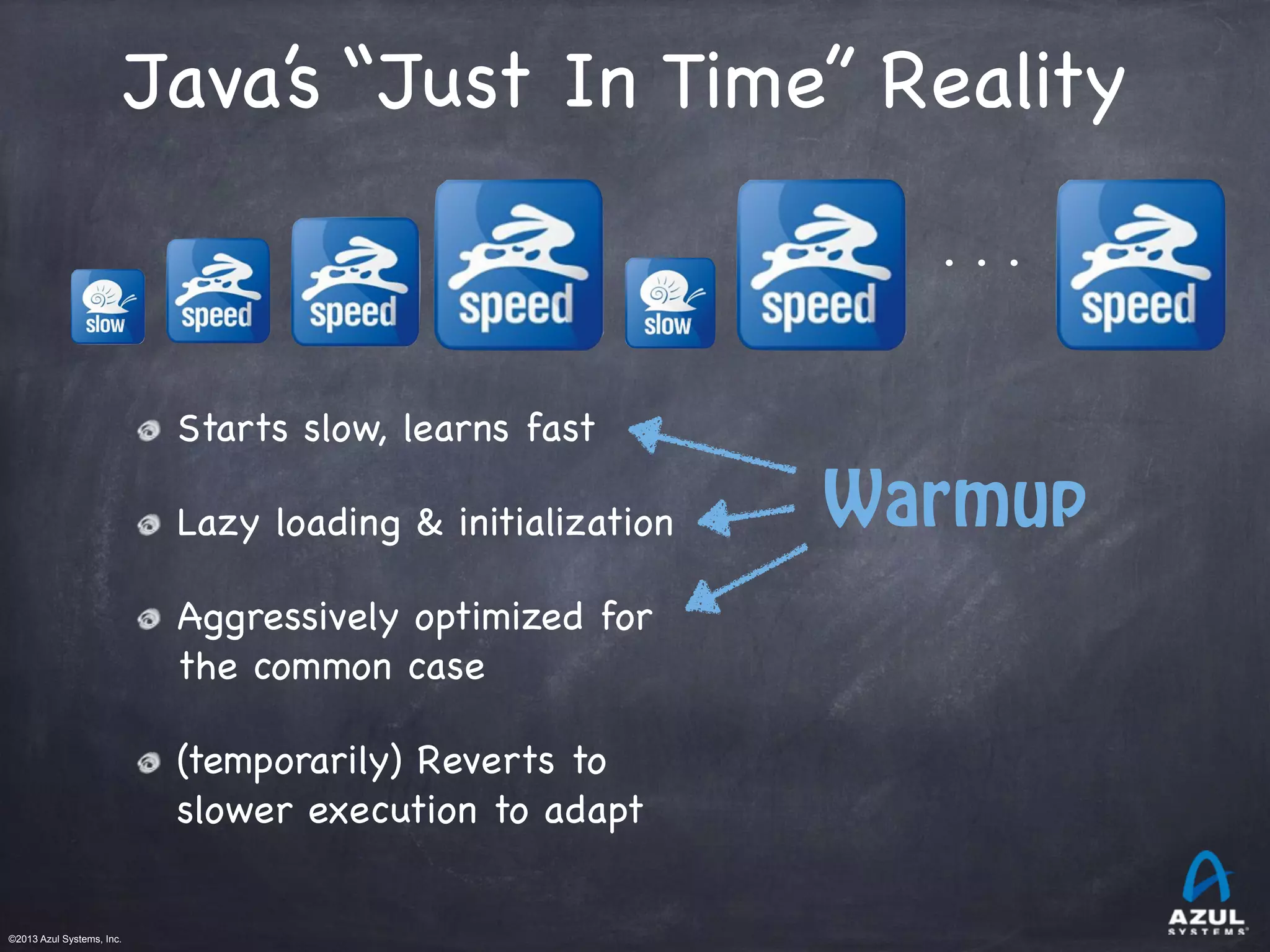 Java's "Just In Time" Reality

slow speed speed speed slow speed . . . speed

Starts slow, learns fast

Lazy loading & initialization

Aggressively optimized for the common case

(temporarily) Reverts to slower execution to adapt

Warmup

©2013 Azul Systems, Inc.

AZUL SYSTEMS